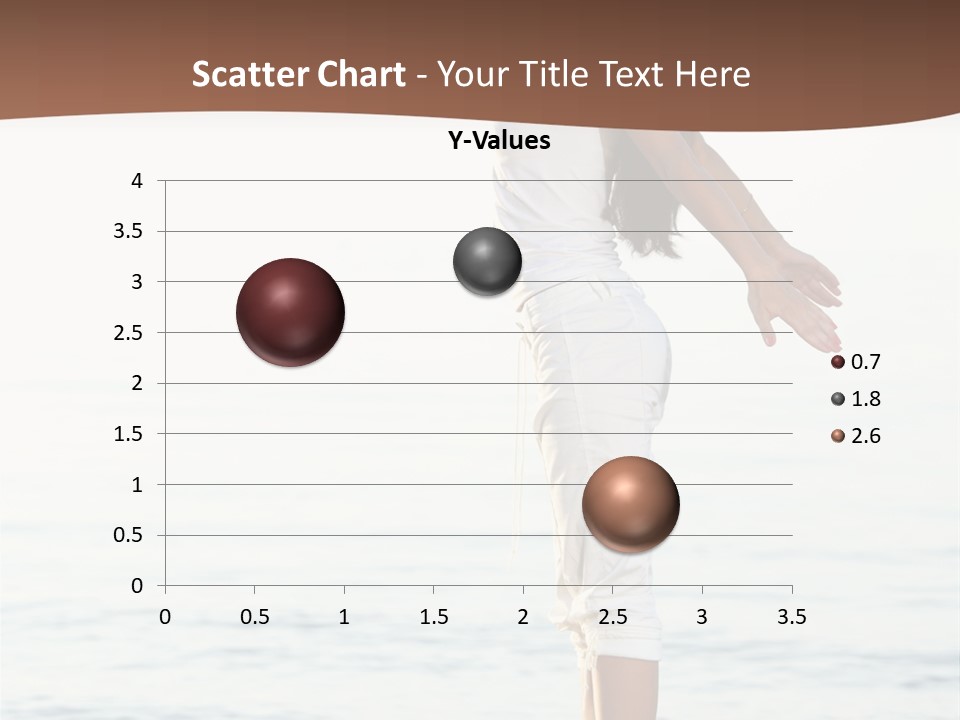 Scatter Chart - Your Title Text Here

Y-Values

4
3.5
3
2.5
2
1.5
1
0.5
0

0 0.5 1 1.5 2 2.5 3 3.5

0.7
1.8
2.6